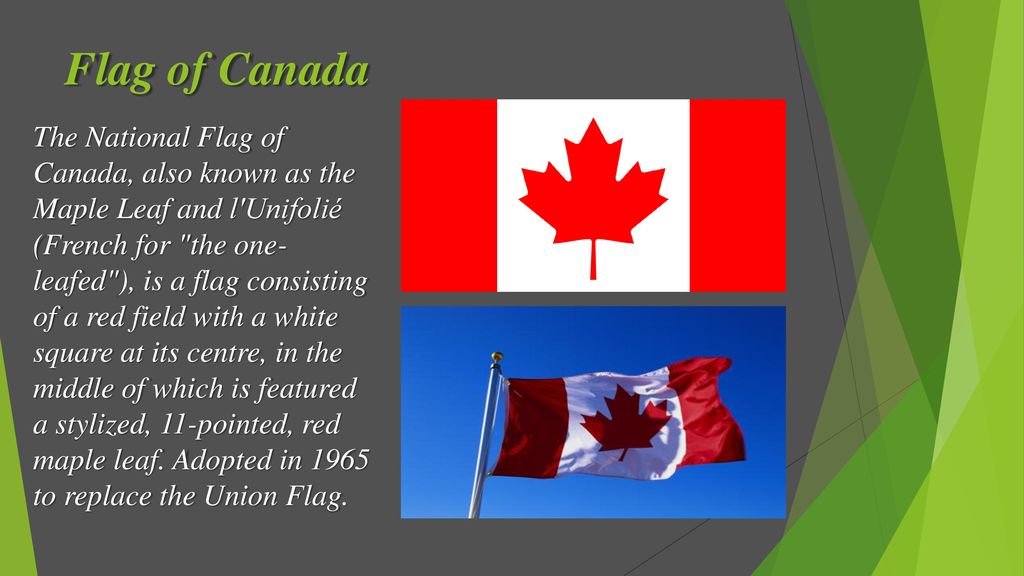 Flag of Canada

The National Flag of Canada, also known as the Maple Leaf and l'Unifolié (French for "the one-leafed"), is a flag consisting of a red field with a white square at its centre, in the middle of which is featured a stylized, 11-pointed, red maple leaf. Adopted in 1965 to replace the Union Flag.